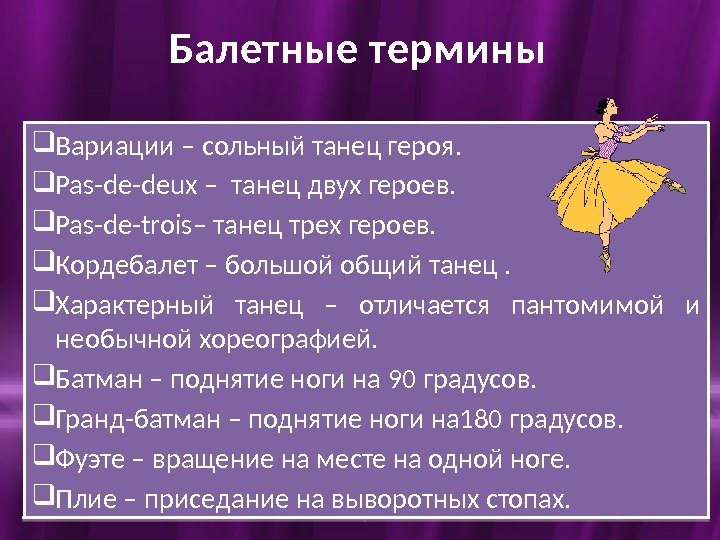 Балетные термины

❑Вариации – сольный танец героя.

❑Pas-de-deux – танец двух героев.

❑Pas-de-trois– танец трех героев.

❑Кордебалет – большой общий танец .

❑Характерный танец – отличается пантомимой и необычной хореографией.

❑Батман – поднятие ноги на 90 градусов.

❑Гранд-батман – поднятие ноги на180 градусов.

❑Фуэте – вращение на месте на одной ноге.

❑Плие – приседание на выворотных стопах.